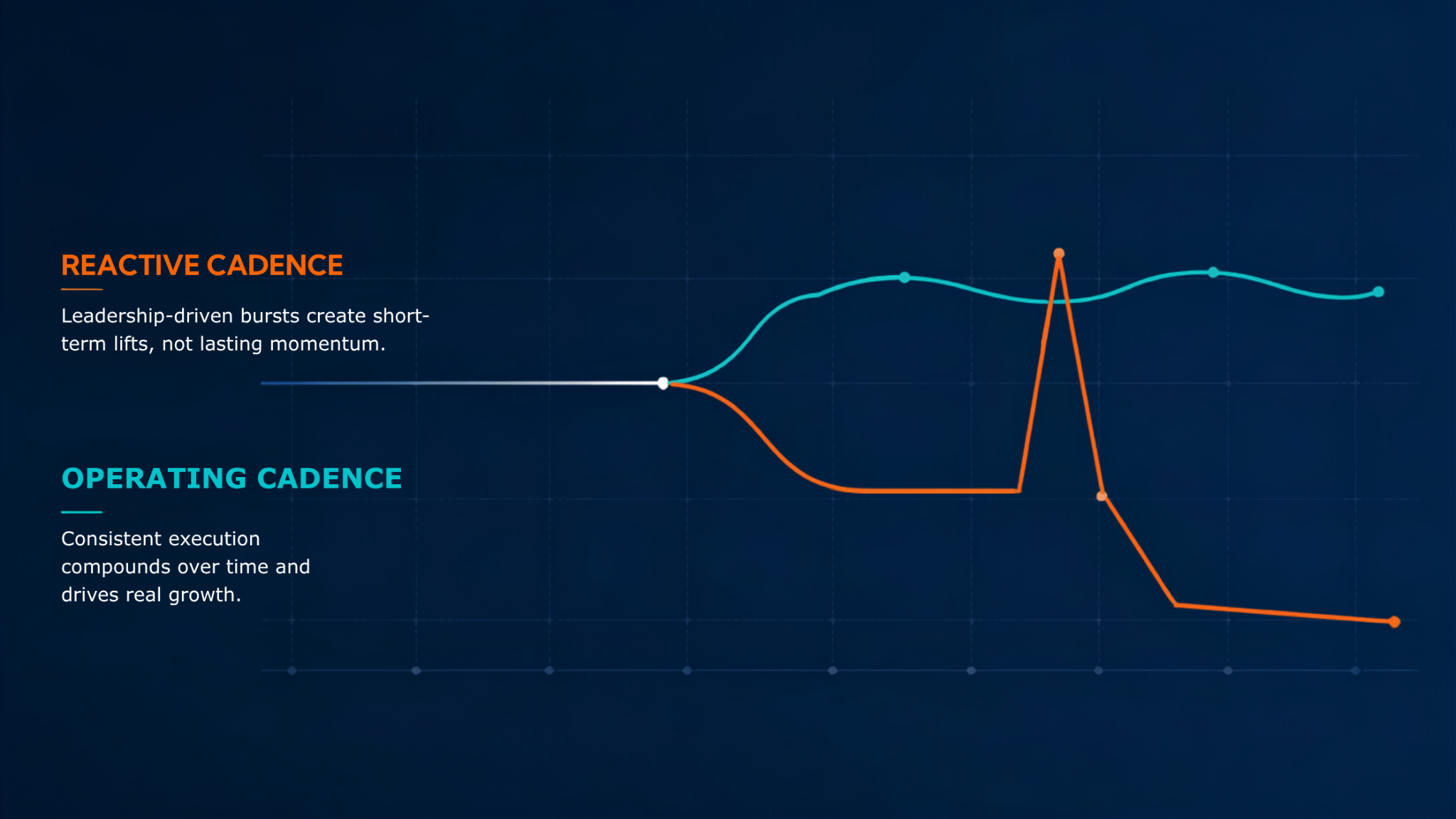 REACTIVE CADENCE

Leadership-driven bursts create short-term lifts, not lasting momentum.

OPERATING CADENCE

Consistent execution compounds over time and drives real growth.